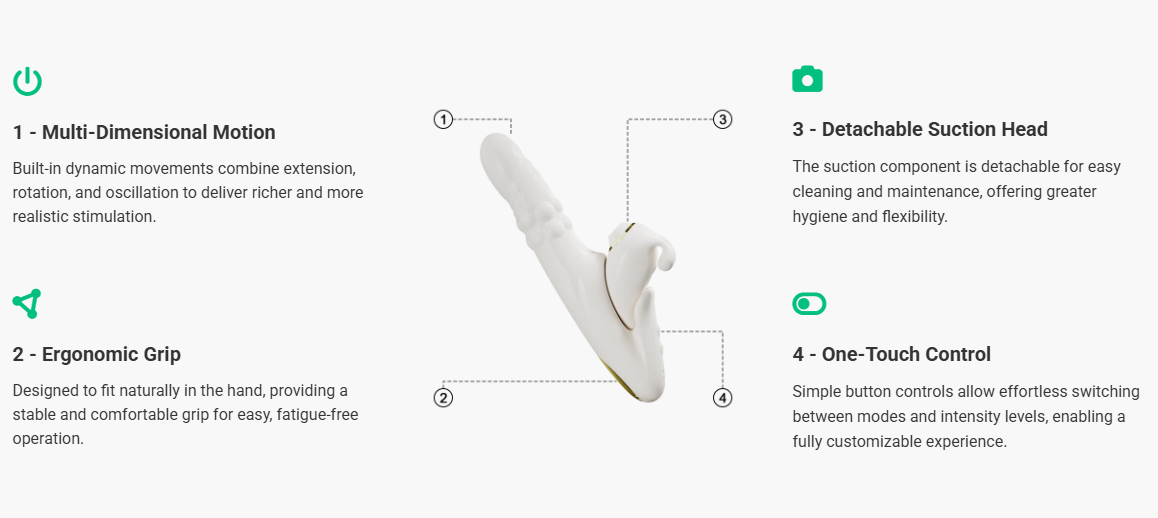 1 - Multi-Dimensional Motion

Built-in dynamic movements combine extension, rotation, and oscillation to deliver richer and more realistic stimulation.

2 - Ergonomic Grip

Designed to fit naturally in the hand, providing a stable and comfortable grip for easy, fatigue-free operation.

1

3

2

4

3 - Detachable Suction Head

The suction component is detachable for easy cleaning and maintenance, offering greater hygiene and flexibility.

4 - One-Touch Control

Simple button controls allow effortless switching between modes and intensity levels, enabling a fully customizable experience.